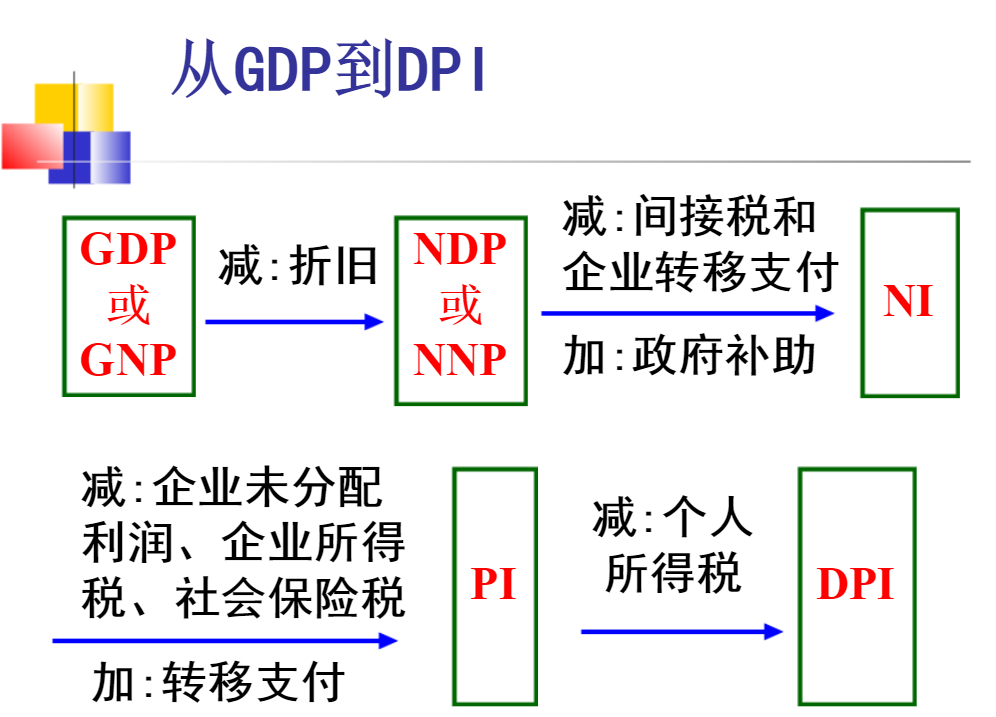 从GDP到DPI

GDP
或
GNP

减:折旧

NDP
或
NNP

减:间接税和企业转移支付

加:政府补助

NI

减:企业未分配利润、企业所得税、社会保险税

加:转移支付

PI

减:个人所得税

DPI